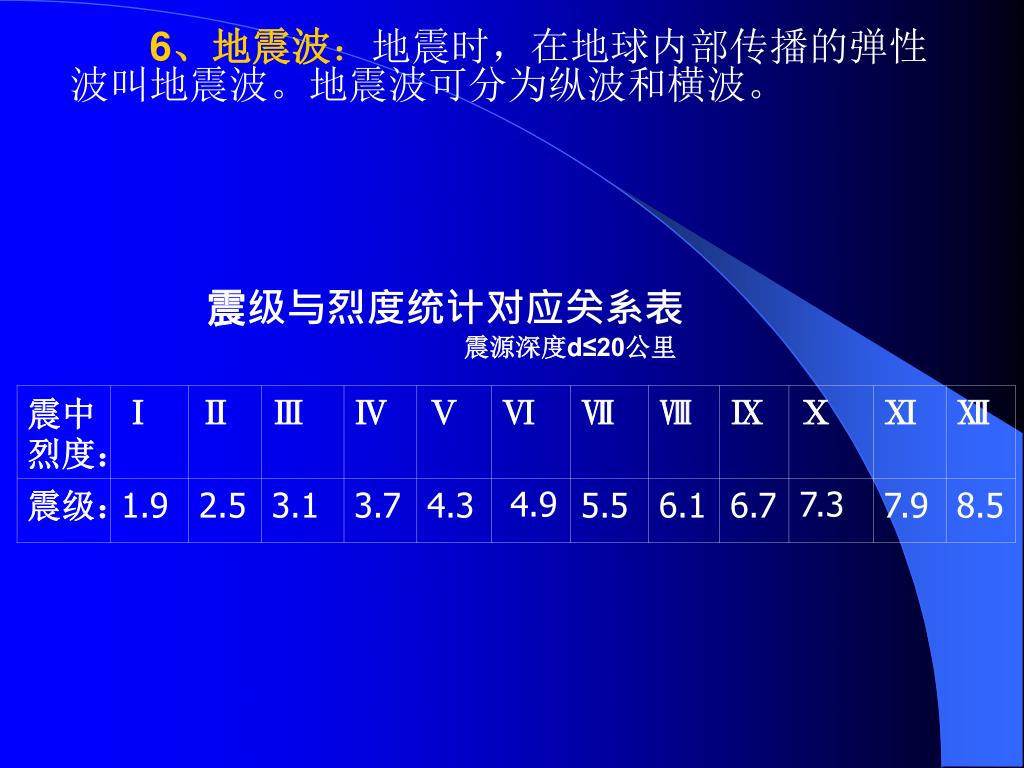 6、地震波：地震时，在地球内部传播的弹性波叫地震波。地震波可分为纵波和横波。

震级与烈度统计对应关系表

震源深度d≤20公里

| 震中烈度： | Ⅰ | Ⅱ | Ⅲ | Ⅳ | Ⅴ | Ⅵ | Ⅶ | Ⅷ | Ⅸ | Ⅹ | Ⅺ | Ⅻ |
|---|---|---|---|---|---|---|---|---|---|---|---|---|
| 震级： | 1.9 | 2.5 | 3.1 | 3.7 | 4.3 | 4.9 | 5.5 | 6.1 | 6.7 | 7.3 | 7.9 | 8.5 |